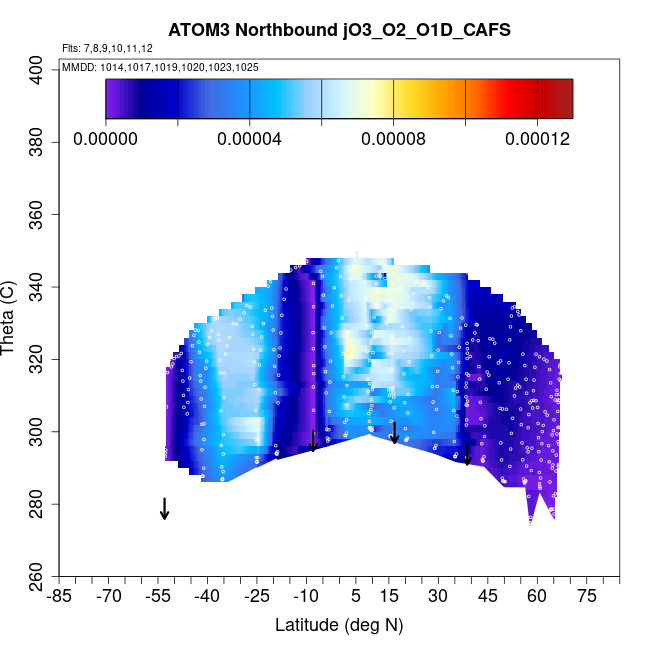 ATOM3 Northbound jO3_O2_O1D_CAFS

Flts: 7,8,9,10,11,12

MMDD: 1014,1017,1019,1020,1023,1025

0.00000 0.00004 0.00008 0.00012

Theta (C)

400
380
360
340
320
300
280
260

-85 -70 -55 -40 -25 -10 5 15 30 45 60 75

Latitude (deg N)